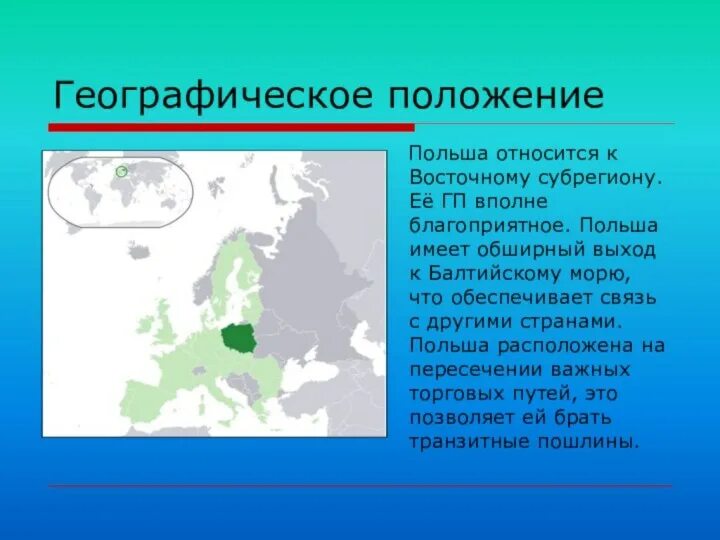 Географическое положение

Польша относится к Восточному субрегиону. Её ГП вполне благоприятное. Польша имеет обширный выход к Балтийскому морю, что обеспечивает связь с другими странами. Польша расположена на пересечении важных торговых путей, это позволяет ей брать транзитные пошлины.